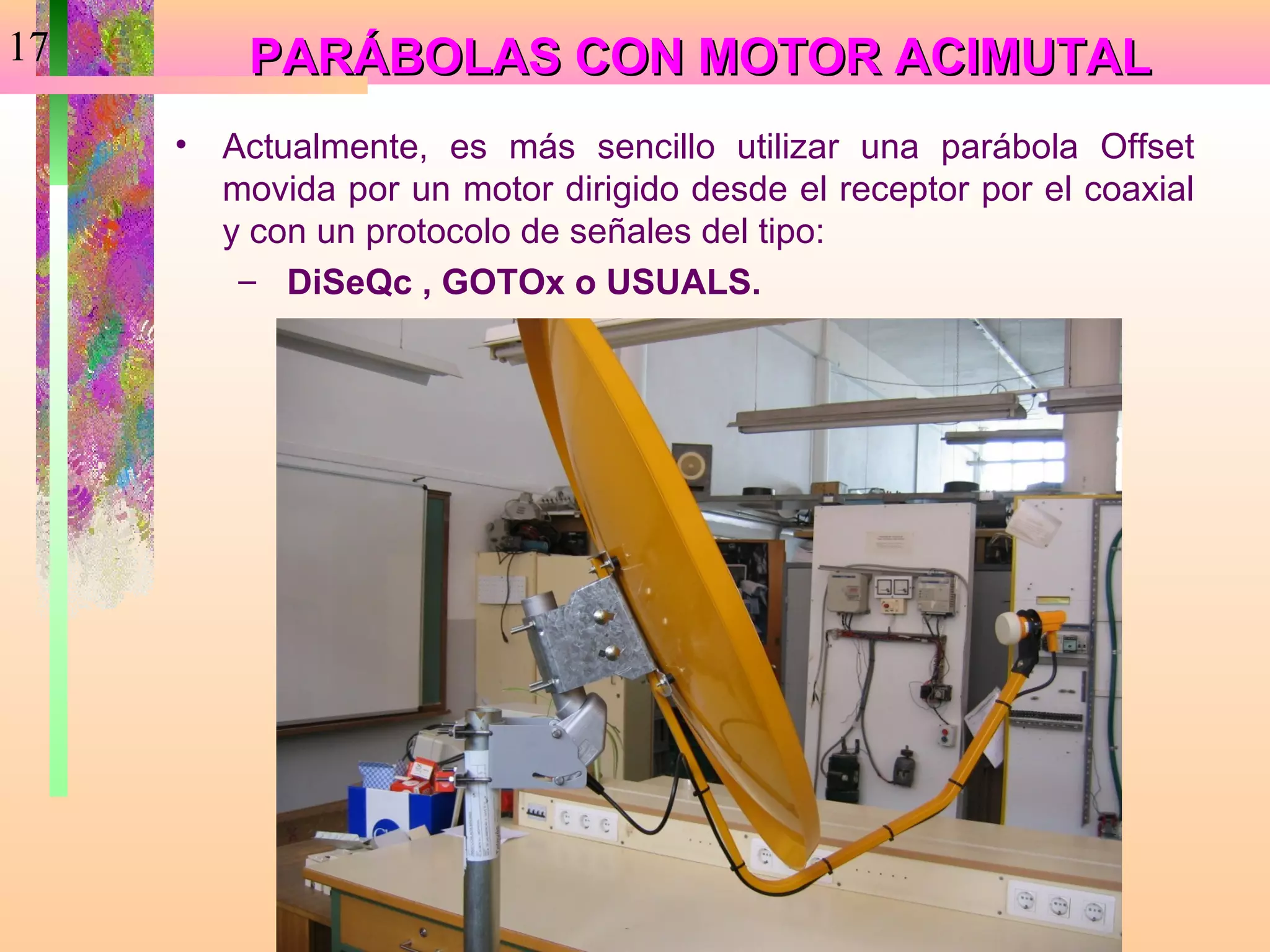 17

PARÁBOLAS CON MOTOR ACIMUTAL

• Actualmente, es más sencillo utilizar una parábola Offset movida por un motor dirigido desde el receptor por el coaxial y con un protocolo de señales del tipo:

– DiSeQc , GOTOx o USUALS.